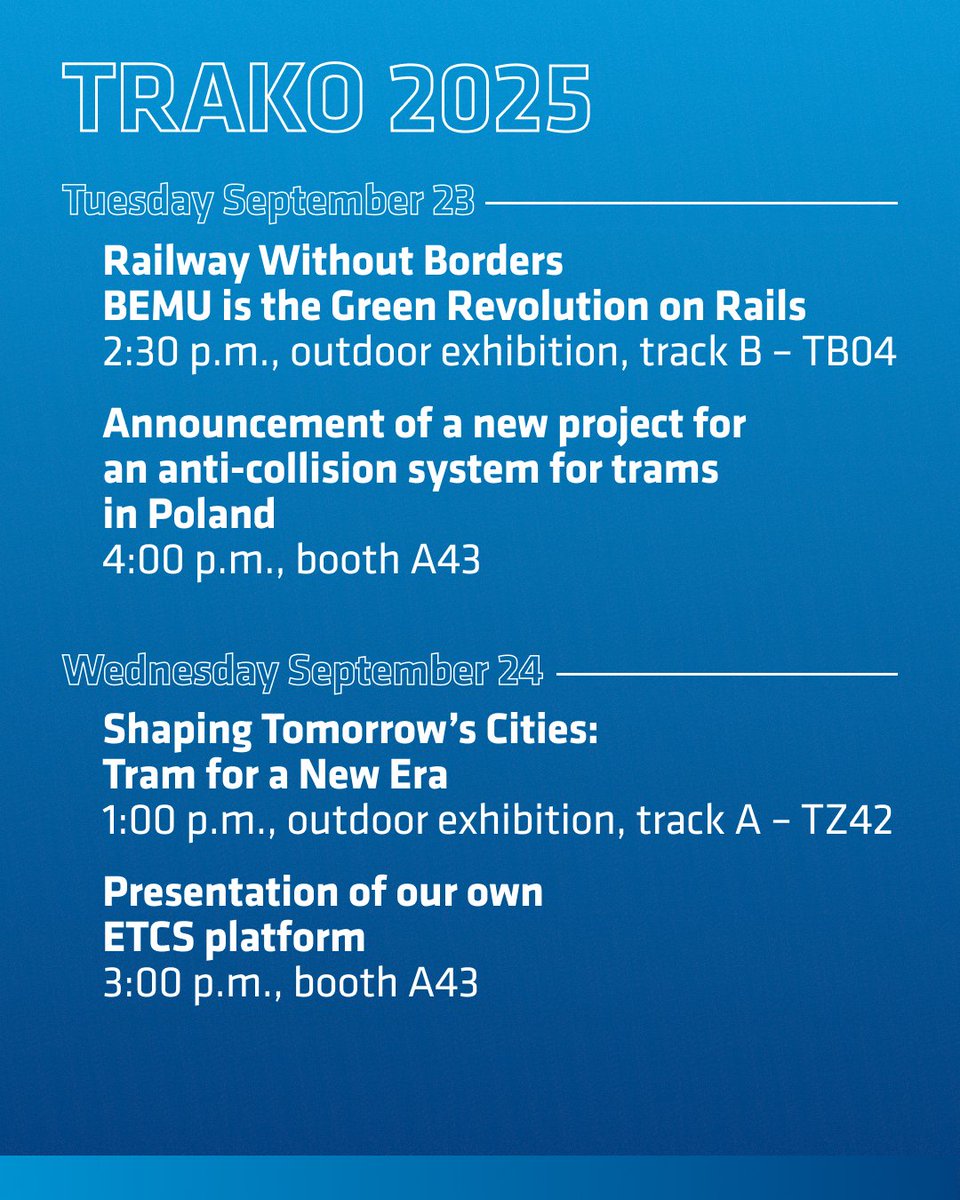 TRAKO 2025

Tuesday September 23

Railway Without Borders
BEMU is the Green Revolution on Rails
2:30 p.m., outdoor exhibition, track B – TB04

Announcement of a new project for an anti-collision system for trams in Poland
4:00 p.m., booth A43

Wednesday September 24

Shaping Tomorrow's Cities:
Tram for a New Era
1:00 p.m., outdoor exhibition, track A – TZ42

Presentation of our own ETCS platform
3:00 p.m., booth A43